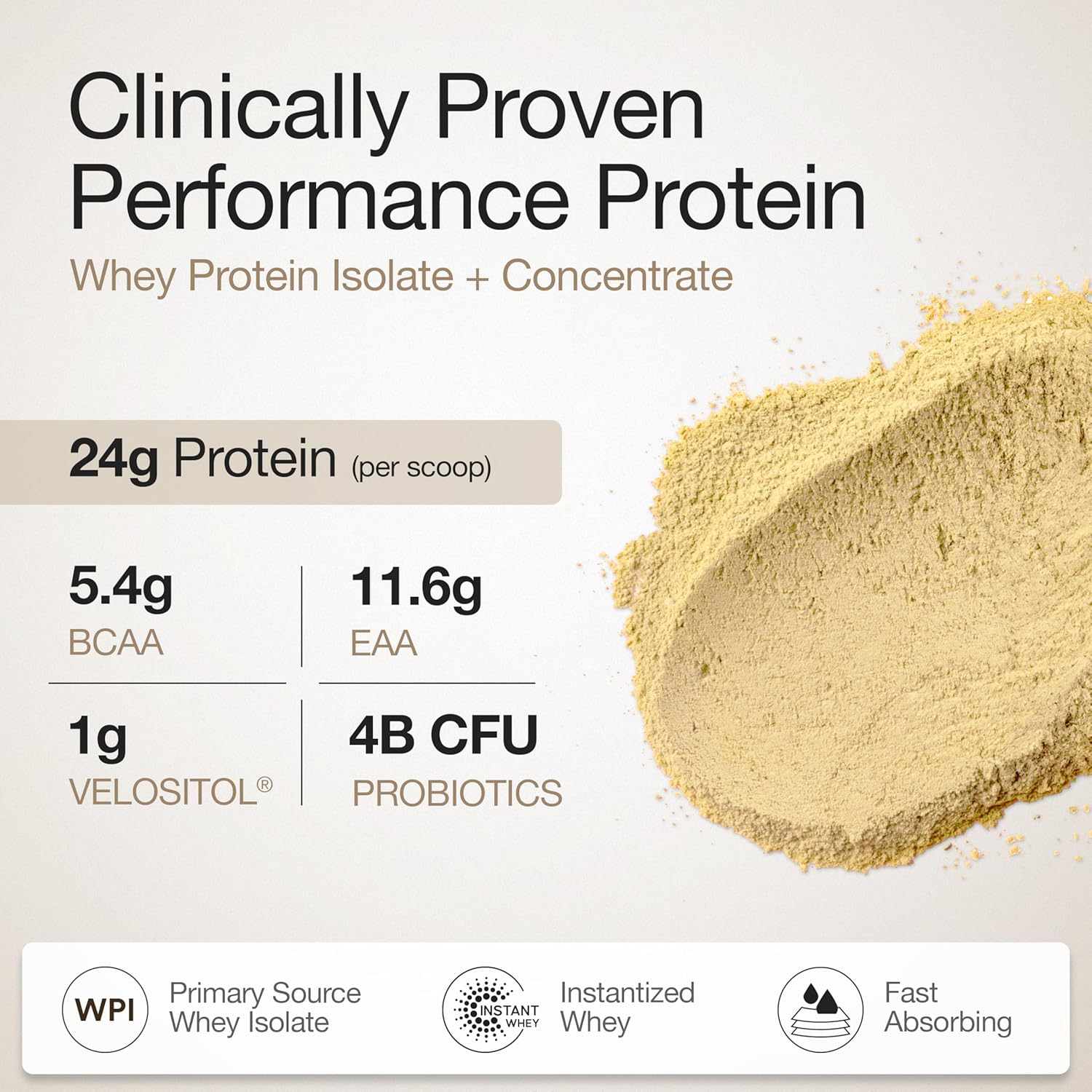 Clinically Proven Performance Protein

Whey Protein Isolate + Concentrate

24g Protein (per scoop)

5.4g
BCAA

11.6g
EAA

1g
VELOSITOL®

4B CFU
PROBIOTICS

WPI
Primary Source Whey Isolate

INSTANT WHEY
Instantized Whey

Fast Absorbing